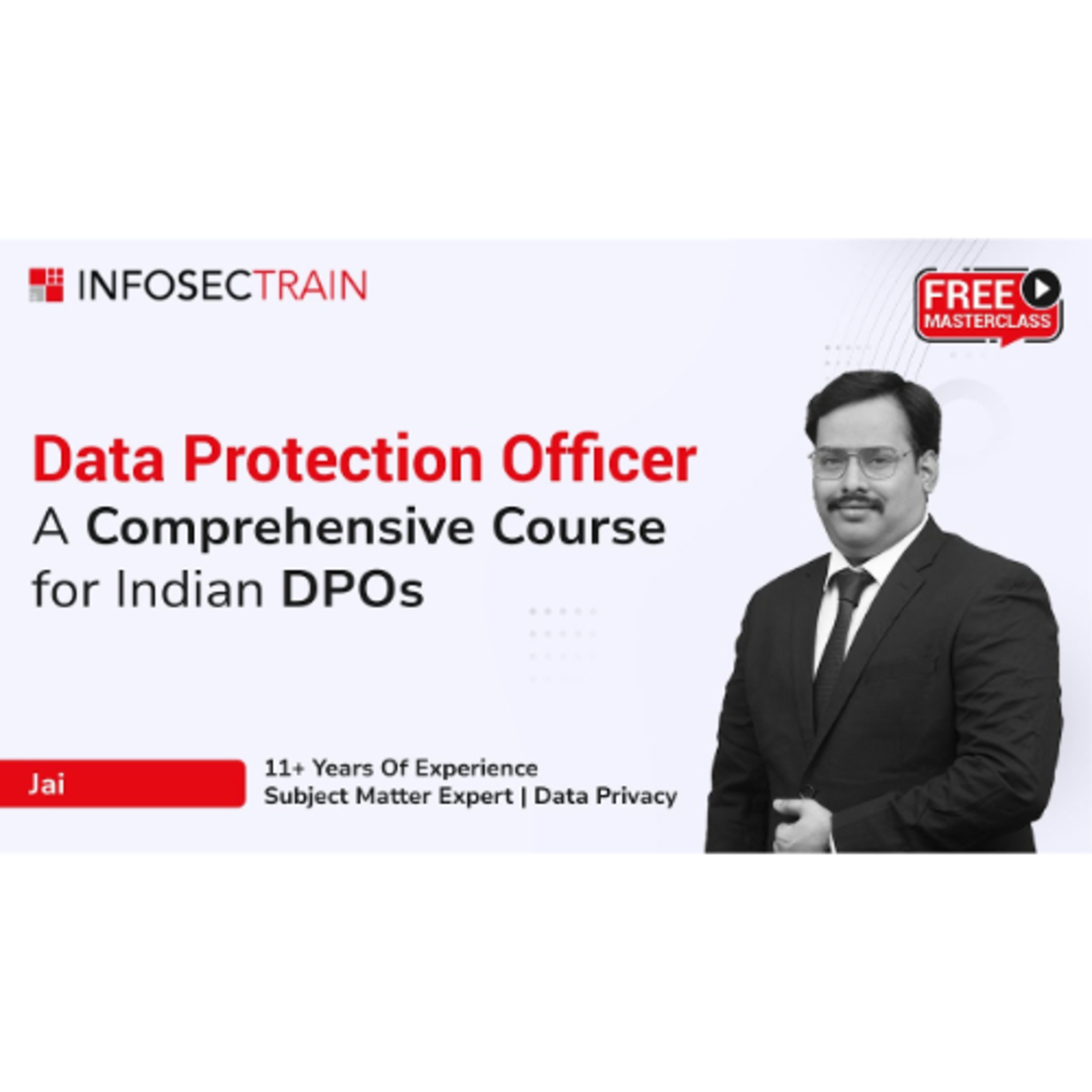 INFOSECTRAIN

FREE MASTERCLASS

Data Protection Officer
A Comprehensive Course for Indian DPOs

Jai

11+ Years Of Experience
Subject Matter Expert | Data Privacy